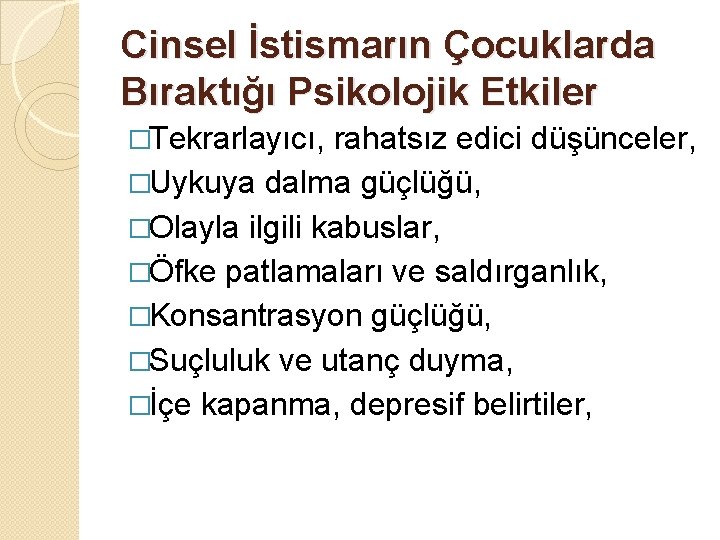 Cinsel İstismarın Çocuklarda Bıraktığı Psikolojik Etkiler

□Tekrarlayıcı, rahatsız edici düşünceler,
□Uykuya dalma güçlüğü,
□Olayla ilgili kabuslar,
□Öfke patlamaları ve saldırganlık,
□Konsantrasyon güçlüğü,
□Suçluluk ve utanç duyma,
□İçe kapanma, depresif belirtiler,